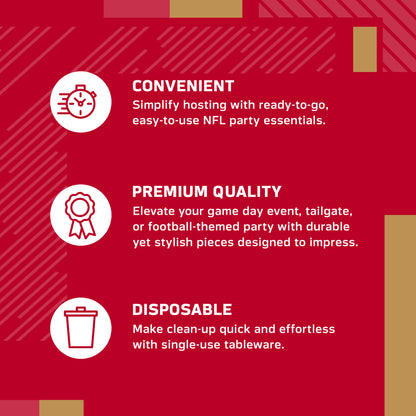 CONVENIENT
Simplify hosting with ready-to-go, easy-to-use NFL party essentials.

PREMIUM QUALITY
Elevate your game day event, tailgate, or football-themed party with durable yet stylish pieces designed to impress.

DISPOSABLE
Make clean-up quick and effortless with single-use tableware.